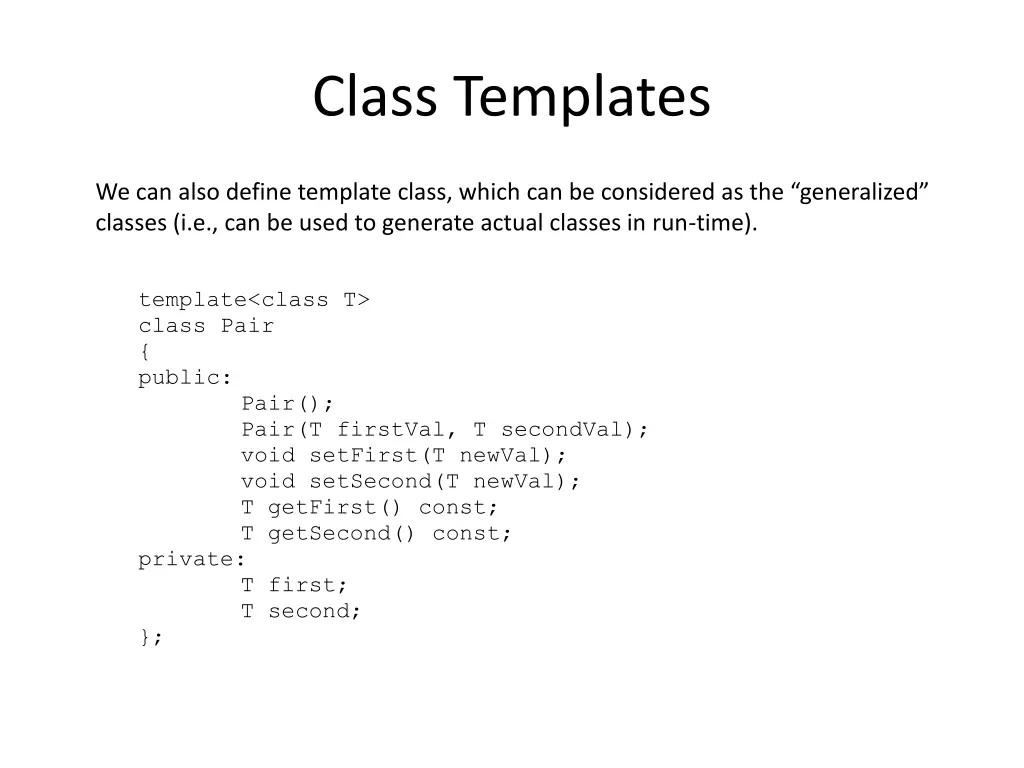 Class Templates

We can also define template class, which can be considered as the “generalized” classes (i.e., can be used to generate actual classes in run-time).

template<class T>
class Pair
{
public:
        Pair();
        Pair(T firstVal, T secondVal);
        void setFirst(T newVal);
        void setSecond(T newVal);
        T getFirst() const;
        T getSecond() const;
private:
        T first;
        T second;
};